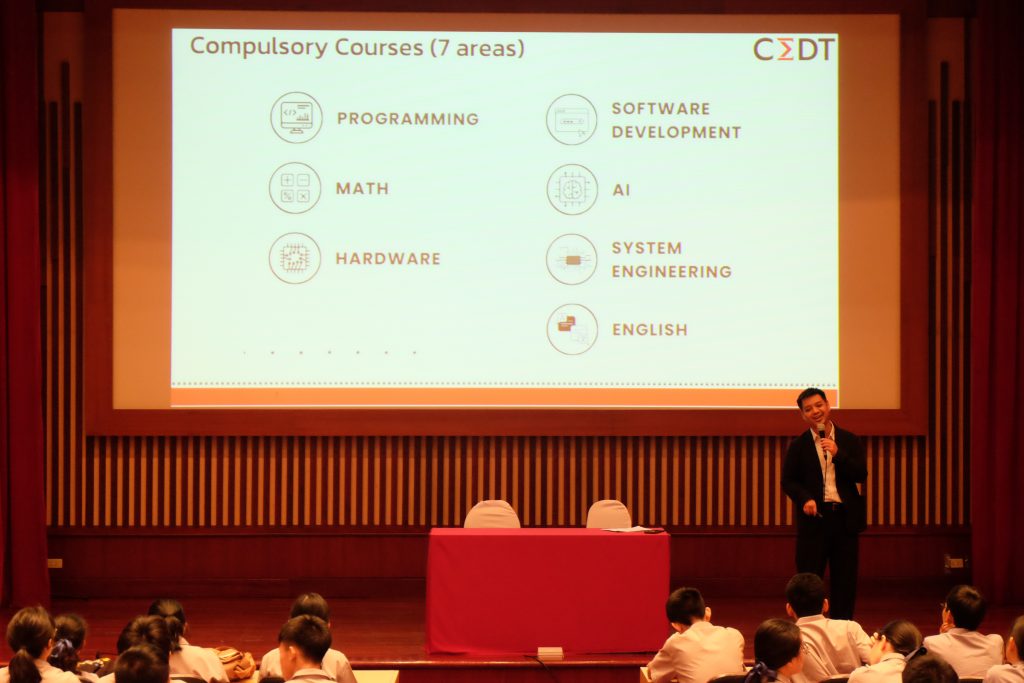 Compulsory Courses (7 areas)

CEDT

PROGRAMMING

MATH

HARDWARE

SOFTWARE DEVELOPMENT

AI

SYSTEM ENGINEERING

ENGLISH